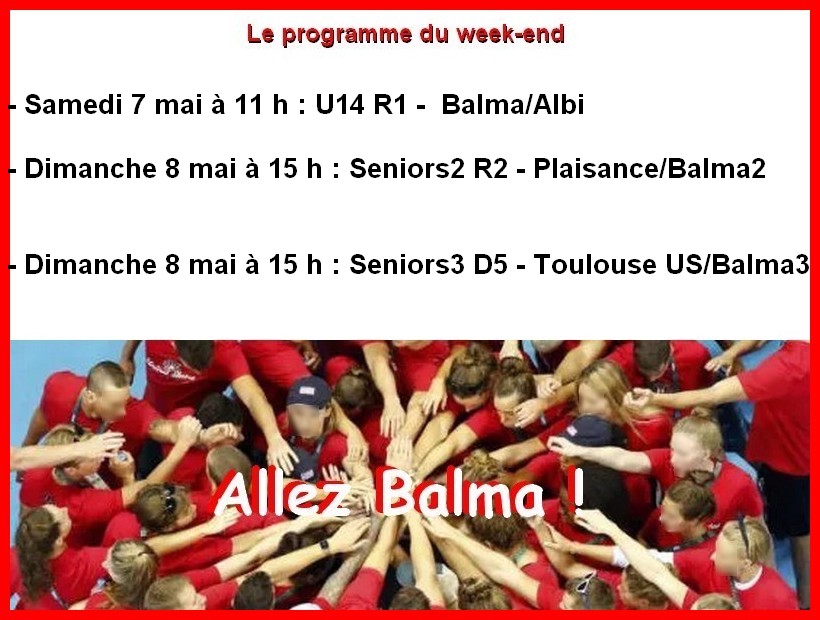 Le programme du week-end

- Samedi 7 mai à 11 h : U14 R1 - Balma/Albi

- Dimanche 8 mai à 15 h : Seniors2 R2 - Plaisance/Balma2

- Dimanche 8 mai à 15 h : Seniors3 D5 - Toulouse US/Balma3

Allez Balma !